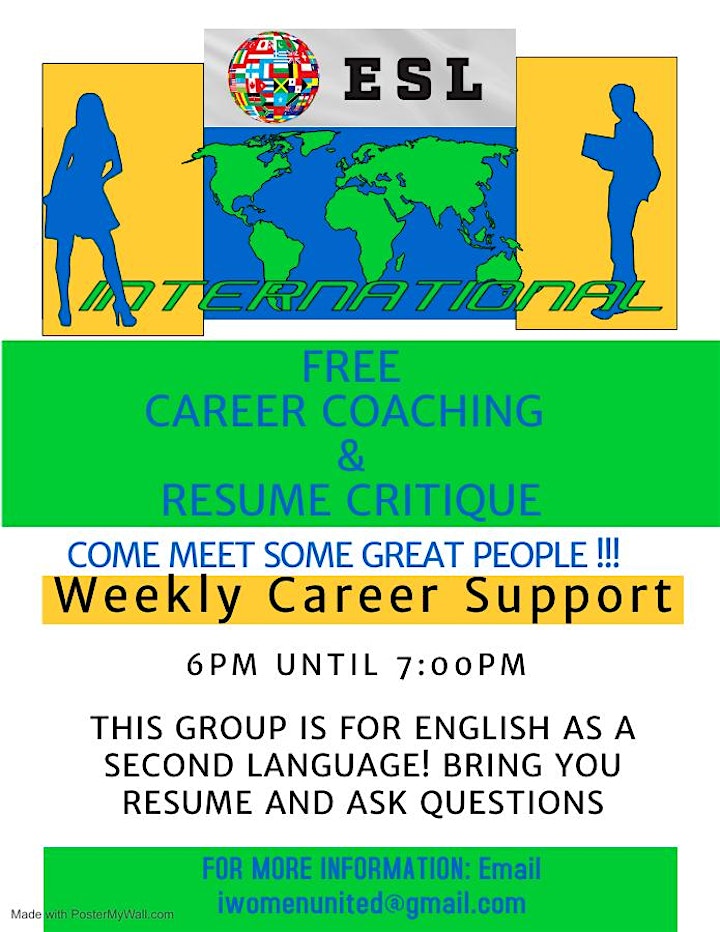 ESL

INTERNATIONAL

FREE
CAREER COACHING
&
RESUME CRITIQUE

COME MEET SOME GREAT PEOPLE !!!

Weekly Career Support

6PM UNTIL 7:00PM

THIS GROUP IS FOR ENGLISH AS A SECOND LANGUAGE! BRING YOU RESUME AND ASK QUESTIONS

FOR MORE INFORMATION: Email
iwomenunited@gmail.com

Made with PosterMyWall.com